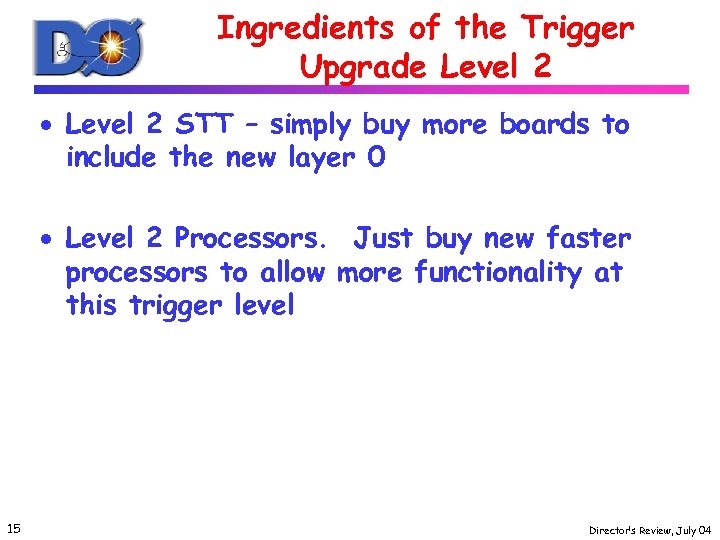 DØ

Ingredients of the Trigger Upgrade Level 2

• Level 2 STT – simply buy more boards to include the new layer 0

• Level 2 Processors. Just buy new faster processors to allow more functionality at this trigger level

15

Director's Review, July 04